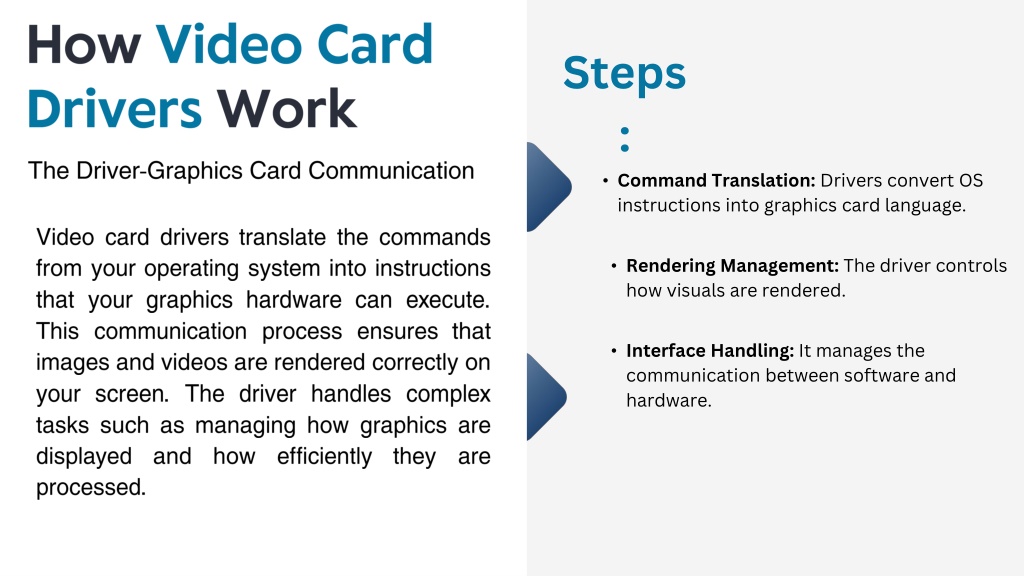 How Video Card Drivers Work

The Driver-Graphics Card Communication

Video card drivers translate the commands from your operating system into instructions that your graphics hardware can execute. This communication process ensures that images and videos are rendered correctly on your screen. The driver handles complex tasks such as managing how graphics are displayed and how efficiently they are processed.

Steps
:

• **Command Translation:** Drivers convert OS instructions into graphics card language.

• **Rendering Management:** The driver controls how visuals are rendered.

• **Interface Handling:** It manages the communication between software and hardware.